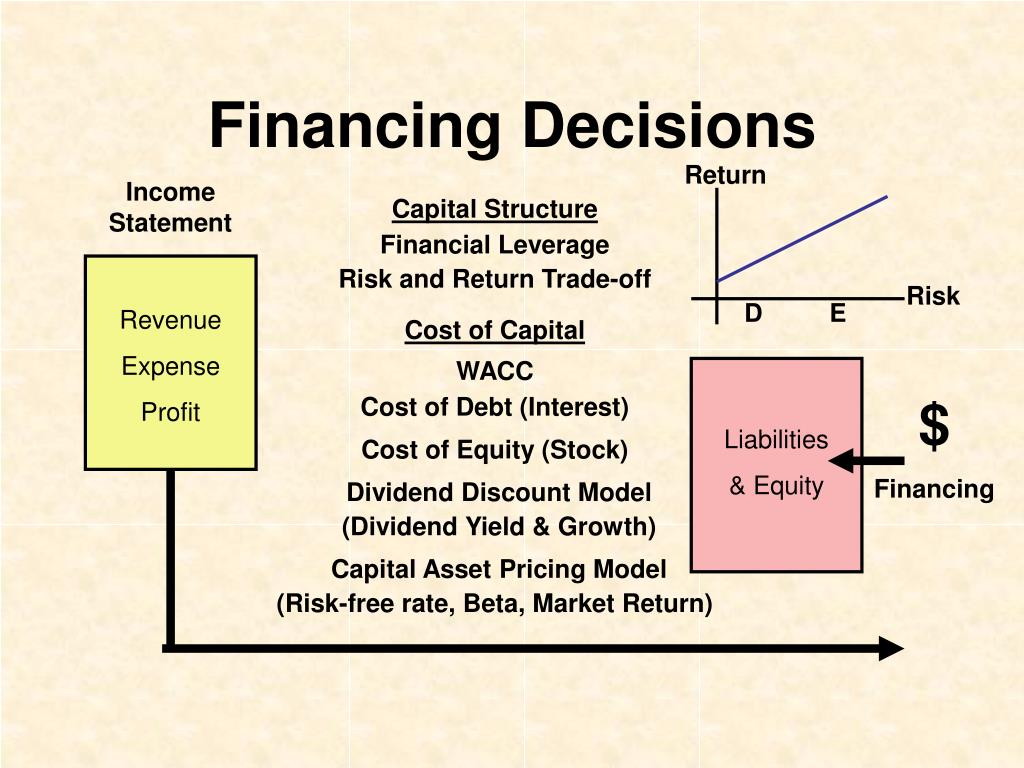 Financing Decisions

Income Statement

Revenue

Expense

Profit

Capital Structure

Financial Leverage

Risk and Return Trade-off

Cost of Capital

WACC

Cost of Debt (Interest)

Cost of Equity (Stock)

Dividend Discount Model

(Dividend Yield & Growth)

Capital Asset Pricing Model

(Risk-free rate, Beta, Market Return)

Return

Risk

D

E

Liabilities

& Equity

$

Financing